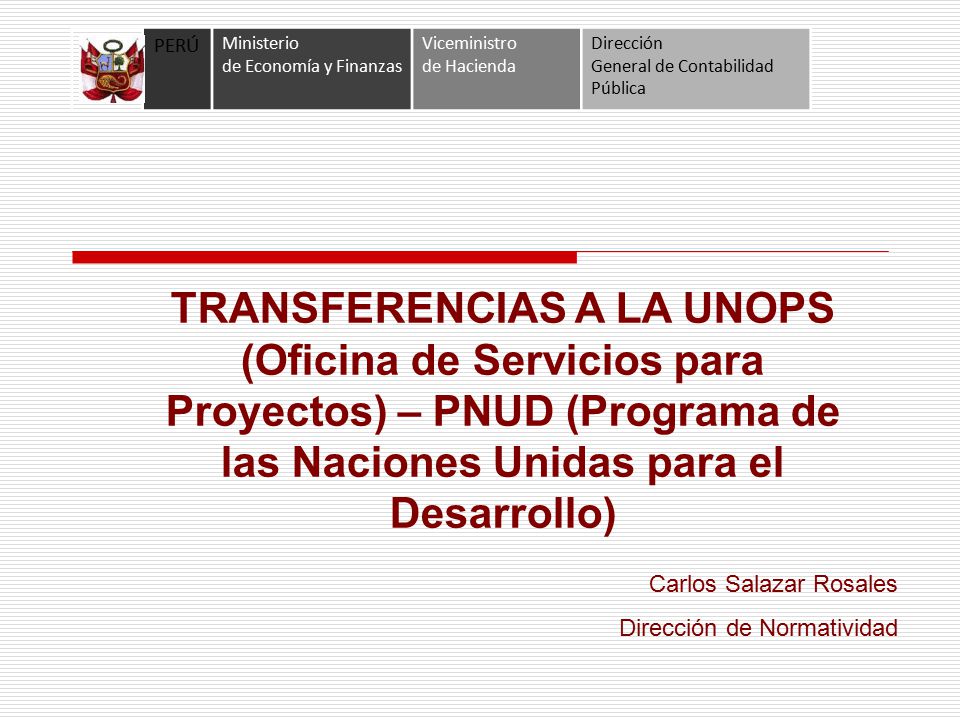 PERÚ

Ministerio de Economía y Finanzas

Viceministro de Hacienda

Dirección General de Contabilidad Pública

TRANSFERENCIAS A LA UNOPS (Oficina de Servicios para Proyectos) – PNUD (Programa de las Naciones Unidas para el Desarrollo)

Carlos Salazar Rosales

Dirección de Normatividad